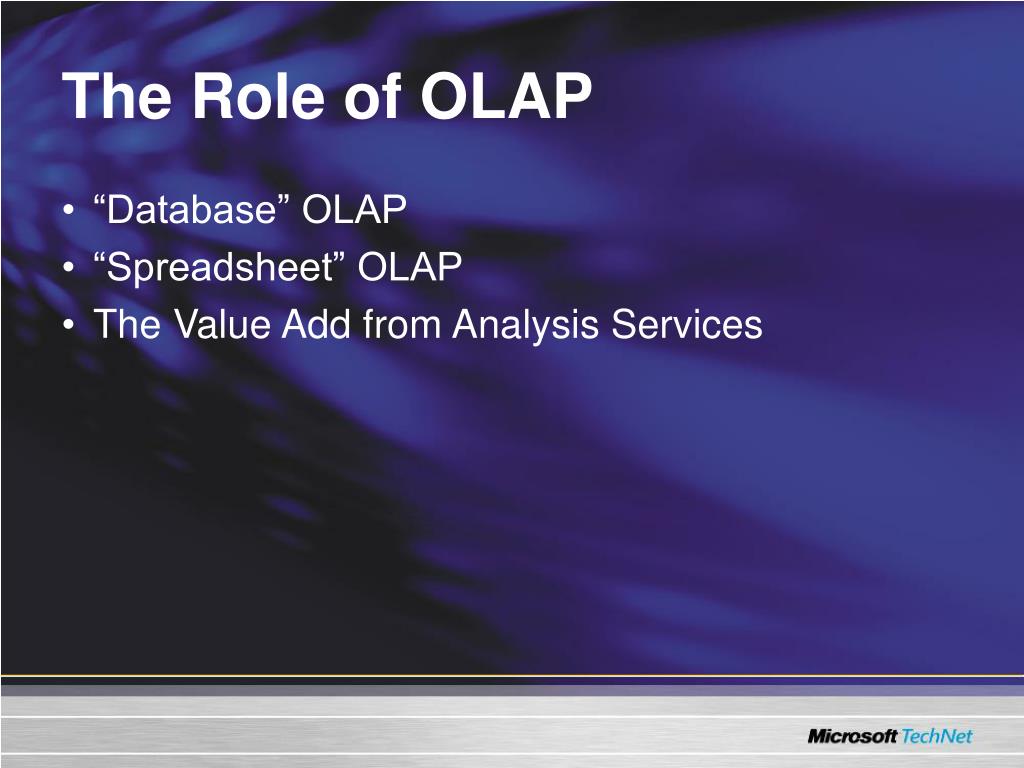 The Role of OLAP

• “Database” OLAP
• “Spreadsheet” OLAP
• The Value Add from Analysis Services

Microsoft TechNet